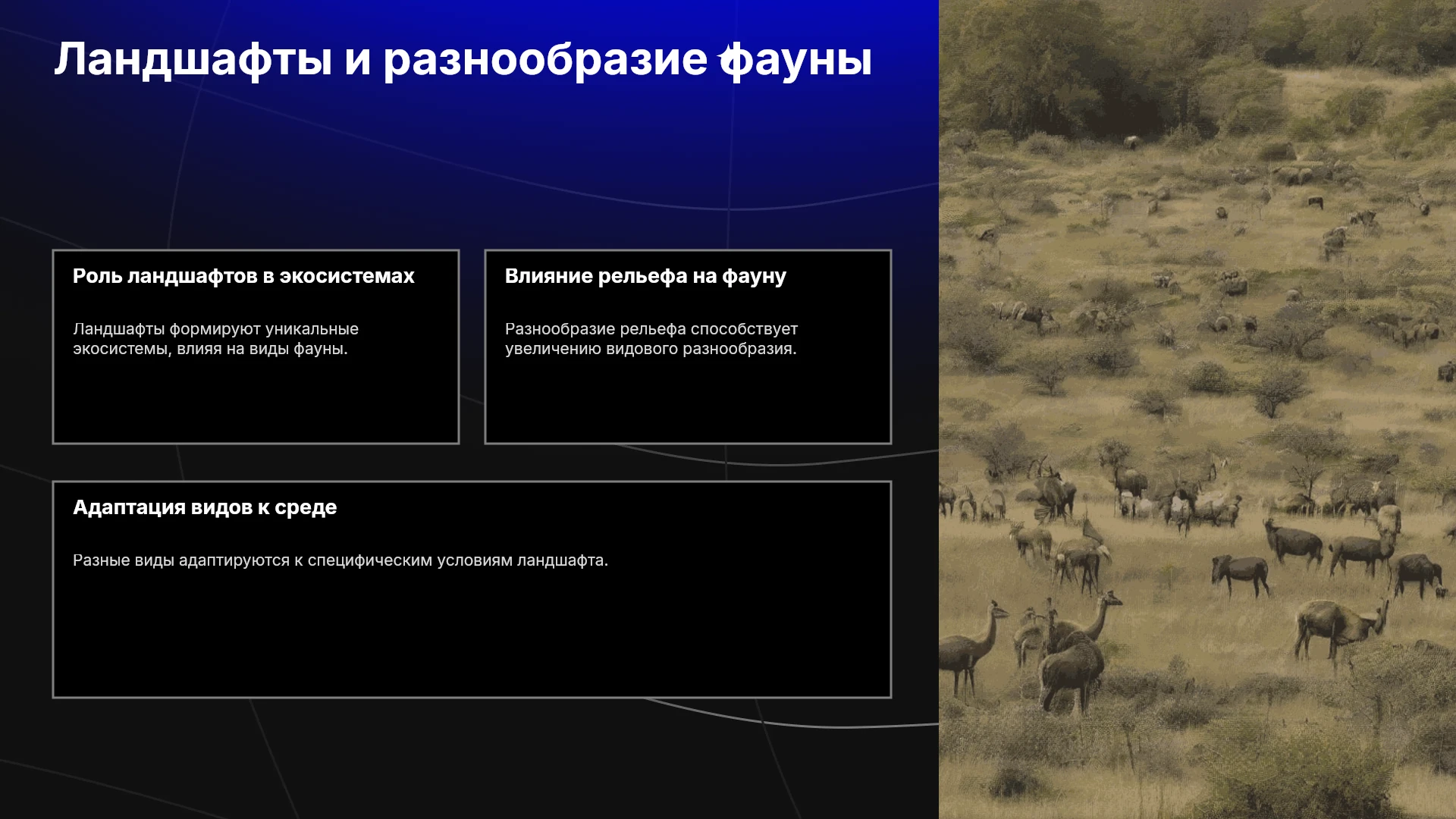 Ландшафты и разнообразие фауны

Роль ландшафтов в экосистемах

Ландшафты формируют уникальные экосистемы, влияя на виды фауны.

Влияние рельефа на фауну

Разнообразие рельефа способствует увеличению видового разнообразия.

Адаптация видов к среде

Разные виды адаптируются к специфическим условиям ландшафта.